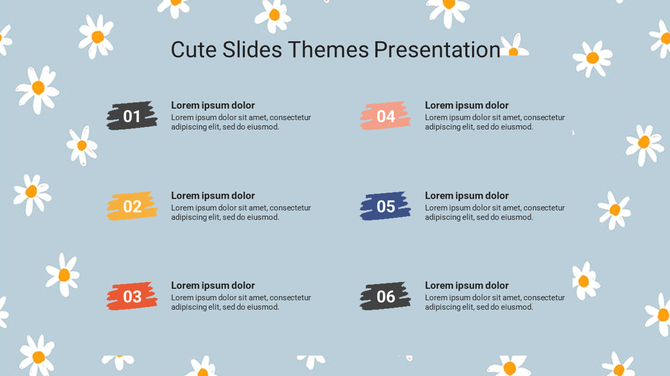 Cute Slides Themes Presentation

01
Lorem ipsum dolor
Lorem ipsum dolor sit amet, consectetur adipiscing elit, sed do eiusmod.

02
Lorem ipsum dolor
Lorem ipsum dolor sit amet, consectetur adipiscing elit, sed do eiusmod.

03
Lorem ipsum dolor
Lorem ipsum dolor sit amet, consectetur adipiscing elit, sed do eiusmod.

04
Lorem ipsum dolor
Lorem ipsum dolor sit amet, consectetur adipiscing elit, sed do eiusmod.

05
Lorem ipsum dolor
Lorem ipsum dolor sit amet, consectetur adipiscing elit, sed do eiusmod.

06
Lorem ipsum dolor
Lorem ipsum dolor sit amet, consectetur adipiscing elit, sed do eiusmod.